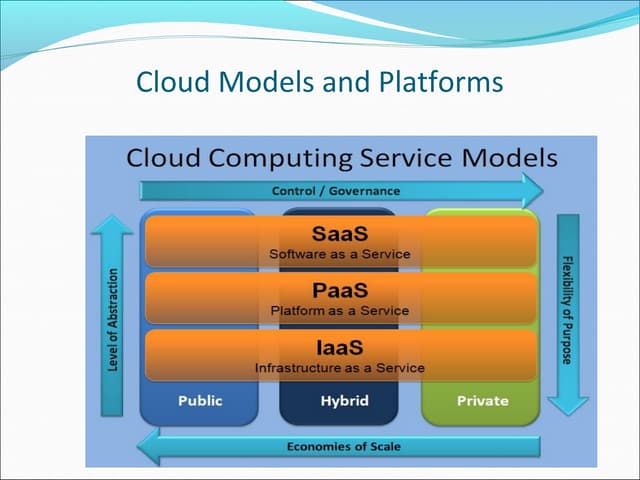 Cloud Models and Platforms

Cloud Computing Service Models

Control / Governance

Level of Abstraction

SaaS
Software as a Service

PaaS
Platform as a Service

IaaS
Infrastructure as a Service

Flexibility of Purpose

Public

Hybrid

Private

Economies of Scale